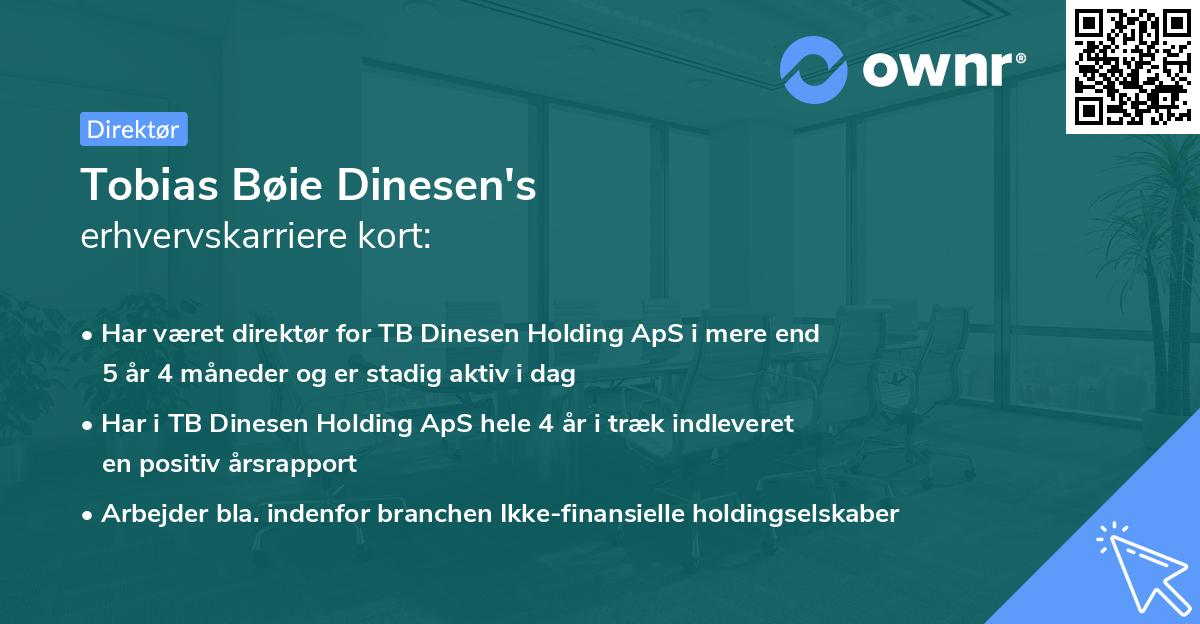 ownr®

Direktør

Tobias Bøie Dinesen's
erhvervskarriere kort:

• Har været direktør for TB Dinesen Holding ApS i mere end 5 år 4 måneder og er stadig aktiv i dag

• Har i TB Dinesen Holding ApS hele 4 år i træk indleveret en positiv årsrapport

• Arbejder bla. indenfor branchen Ikke-finansielle holdingselskaber